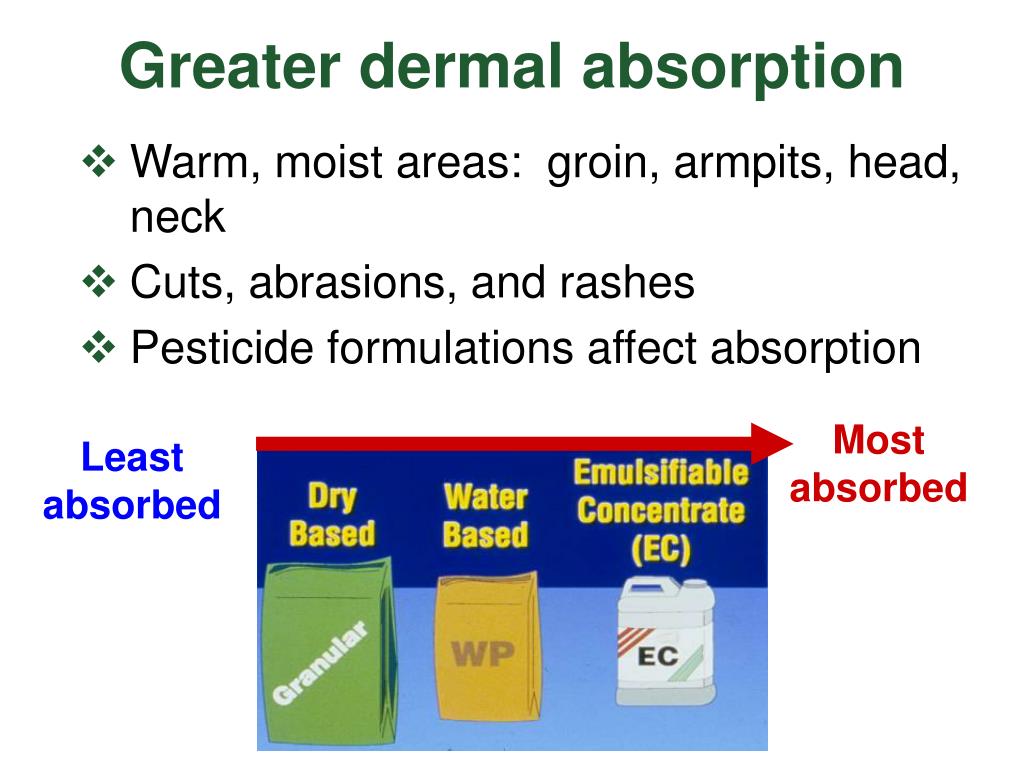 Greater dermal absorption

❖ Warm, moist areas: groin, armpits, head, neck
❖ Cuts, abrasions, and rashes
❖ Pesticide formulations affect absorption

Least absorbed

Most absorbed

Dry Based

Water Based

Emulsifiable Concentrate (EC)

Granular

WP

EC